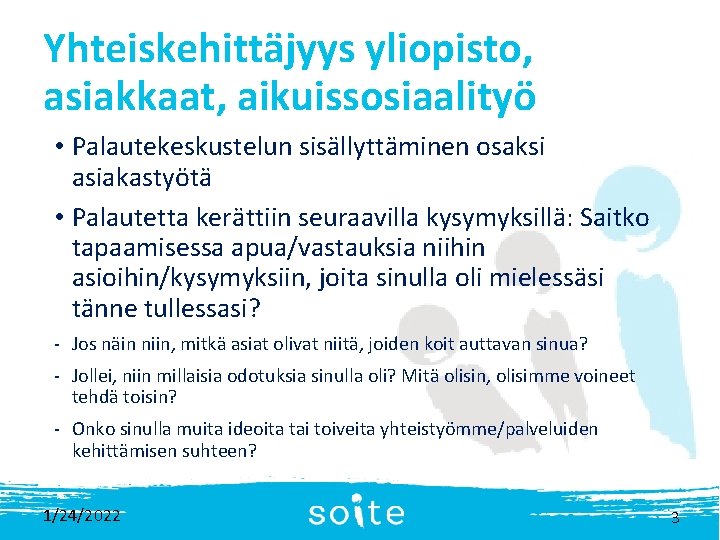 Yhteiskehittäjyys yliopisto, asiakkaat, aikuissosiaalityö

• Palautekeskustelun sisällyttäminen osaksi asiakastyötä

• Palautetta kerättiin seuraavilla kysymyksillä: Saitko tapaamisessa apua/vastauksia niihin asioihin/kysymyksiin, joita sinulla oli mielessäsi tänne tullessasi?

- Jos näin niin, mitkä asiat olivat niitä, joiden koit auttavan sinua?

- Jollei, niin millaisia odotuksia sinulla oli? Mitä olisin, olisimme voineet tehdä toisin?

- Onko sinulla muita ideoita tai toiveita yhteistyömme/palveluiden kehittämisen suhteen?

1/24/2022

soite

3